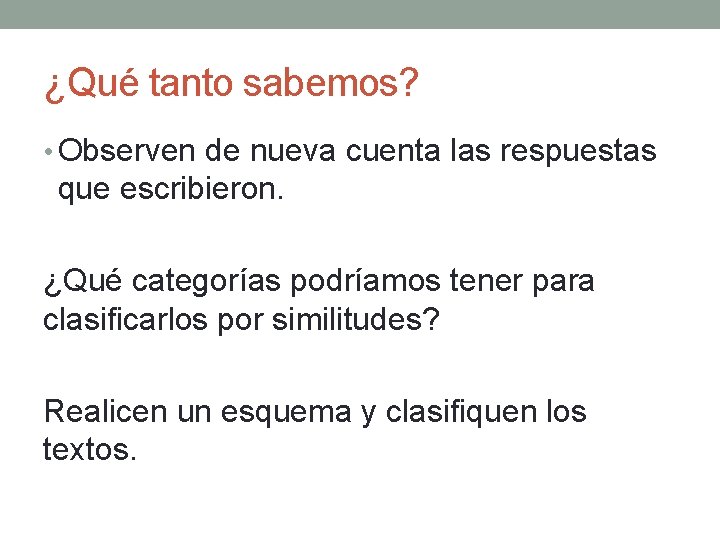 ¿Qué tanto sabemos?

• Observen de nueva cuenta las respuestas que escribieron.

¿Qué categorías podríamos tener para clasificarlos por similitudes?

Realicen un esquema y clasifiquen los textos.